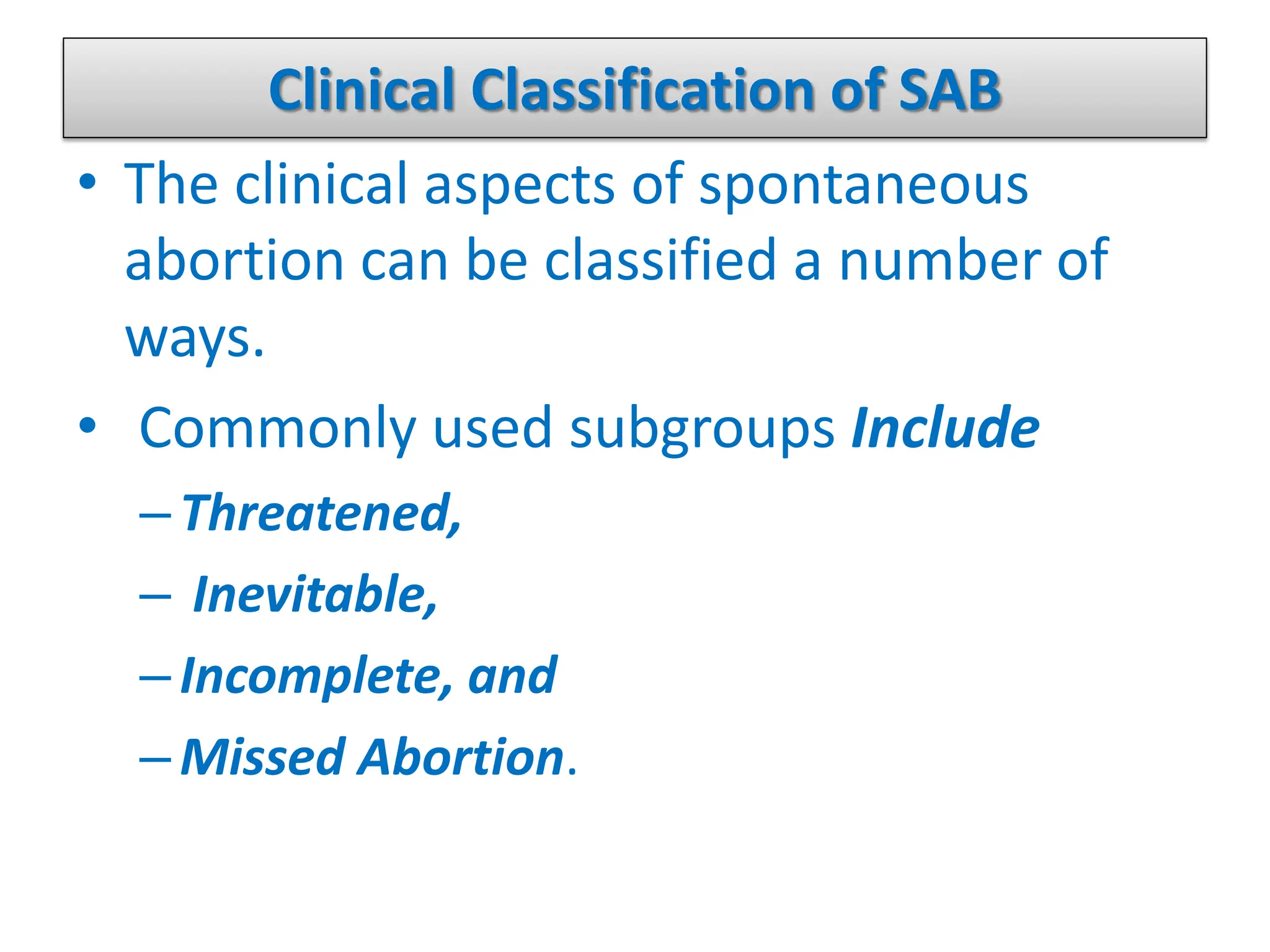 Clinical Classification of SAB

• The clinical aspects of spontaneous abortion can be classified a number of ways.

• Commonly used subgroups Include

– Threatened,

– Inevitable,

– Incomplete, and

– Missed Abortion.